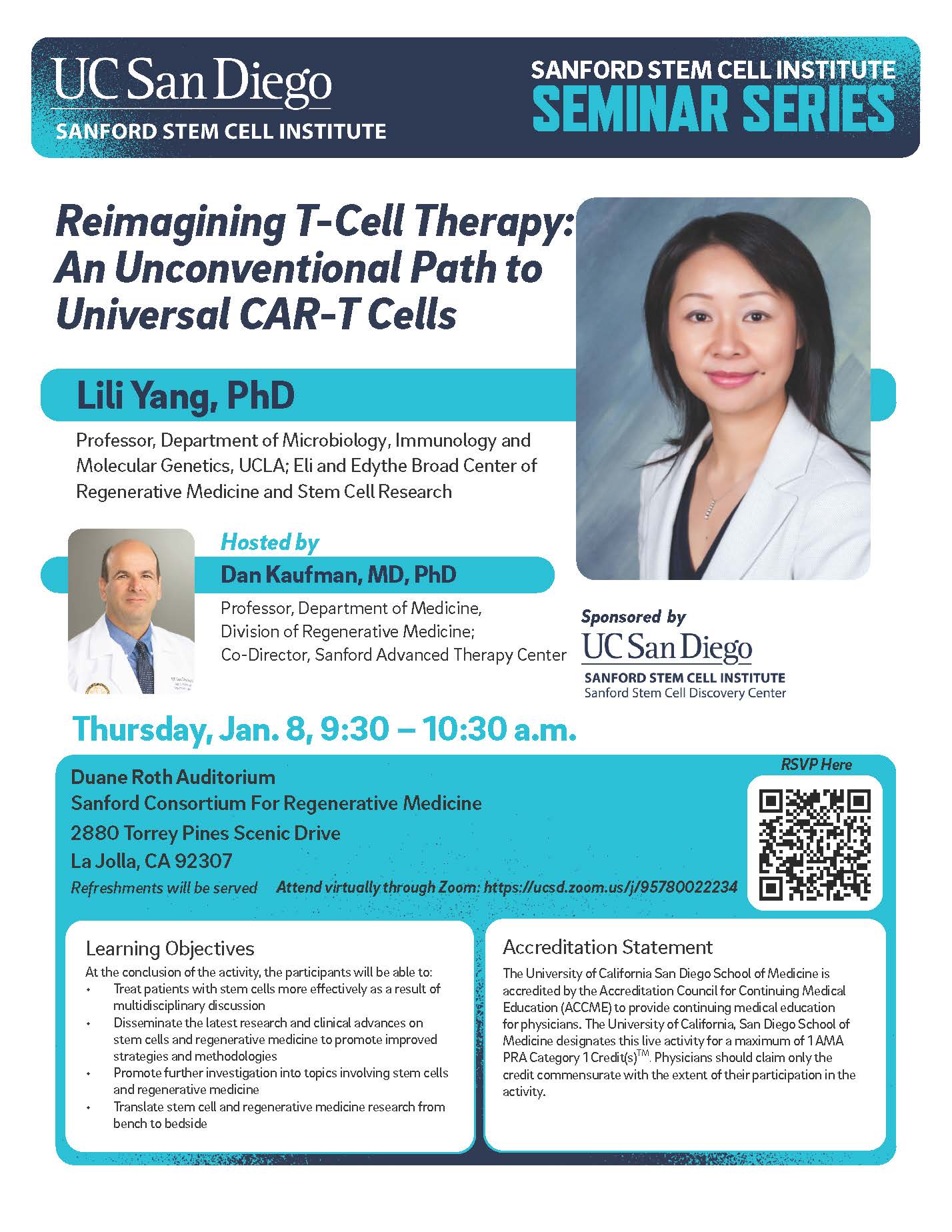 UC San Diego
SANFORD STEM CELL INSTITUTE

SANFORD STEM CELL INSTITUTE
SEMINAR SERIES

Reimagining T-Cell Therapy: An Unconventional Path to Universal CAR-T Cells

Lili Yang, PhD

Professor, Department of Microbiology, Immunology and Molecular Genetics, UCLA; Eli and Edythe Broad Center of Regenerative Medicine and Stem Cell Research

Hosted by
Dan Kaufman, MD, PhD
Professor, Department of Medicine, Division of Regenerative Medicine; Co-Director, Sanford Advanced Therapy Center

Sponsored by
UC San Diego
SANFORD STEM CELL INSTITUTE
Sanford Stem Cell Discovery Center

Thursday, Jan. 8, 9:30 – 10:30 a.m.

Duane Roth Auditorium
Sanford Consortium For Regenerative Medicine
2880 Torrey Pines Scenic Drive
La Jolla, CA 92307
Refreshments will be served
Attend virtually through Zoom: https://ucsd.zoom.us/j/95780022234

RSVP Here

Learning Objectives
At the conclusion of the activity, the participants will be able to:
• Treat patients with stem cells more effectively as a result of multidisciplinary discussion
• Disseminate the latest research and clinical advances on stem cells and regenerative medicine to promote improved strategies and methodologies
• Promote further investigation into topics involving stem cells and regenerative medicine
• Translate stem cell and regenerative medicine research from bench to bedside

Accreditation Statement
The University of California San Diego School of Medicine is accredited by the Accreditation Council for Continuing Medical Education (ACCME) to provide continuing medical education for physicians. The University of California, San Diego School of Medicine designates this live activity for a maximum of 1 AMA PRA Category 1 Credit(s)$^{TM}$. Physicians should claim only the credit commensurate with the extent of their participation in the activity.